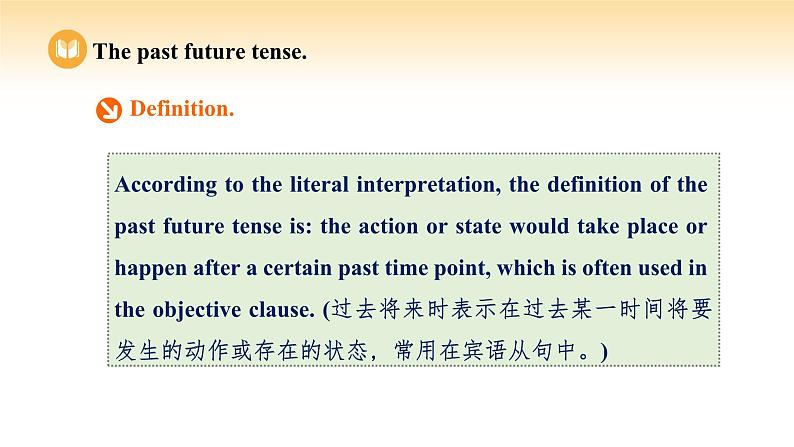 The past future tense.

Definition.

According to the literal interpretation, the definition of the past future tense is: the action or state would take place or happen after a certain past time point, which is often used in the objective clause. (过去将来时表示在过去某一时间将要发生的动作或存在的状态，常用在宾语从句中。)